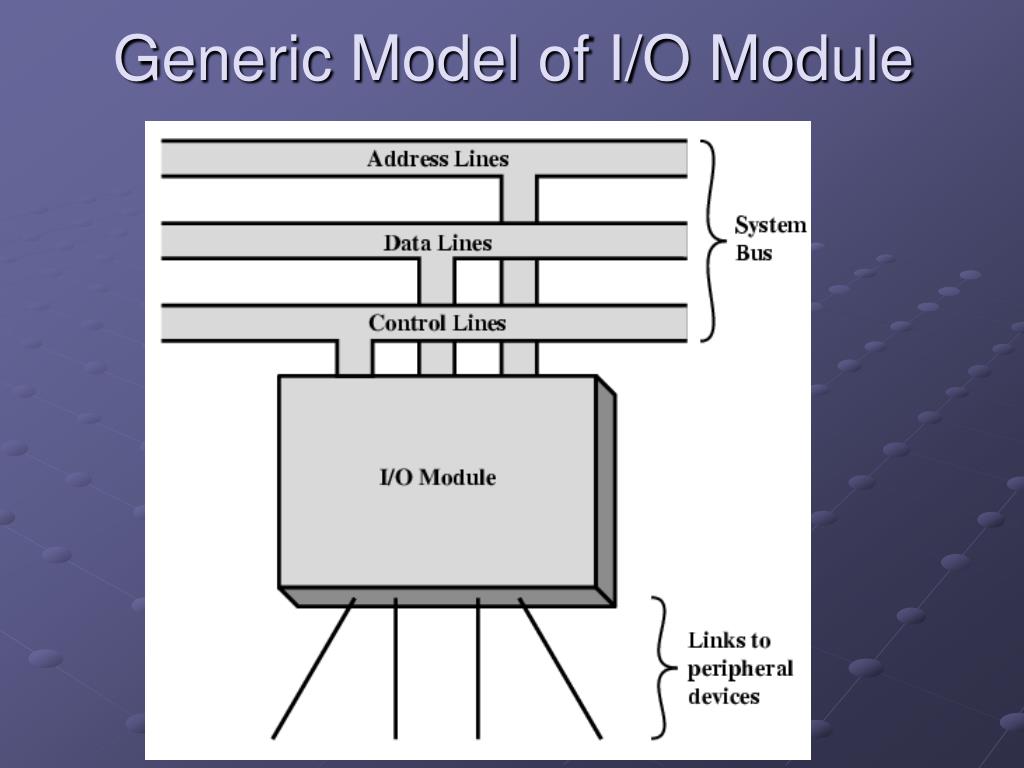 Generic Model of I/O Module

Address Lines

Data Lines

Control Lines

System Bus

I/O Module

Links to peripheral devices